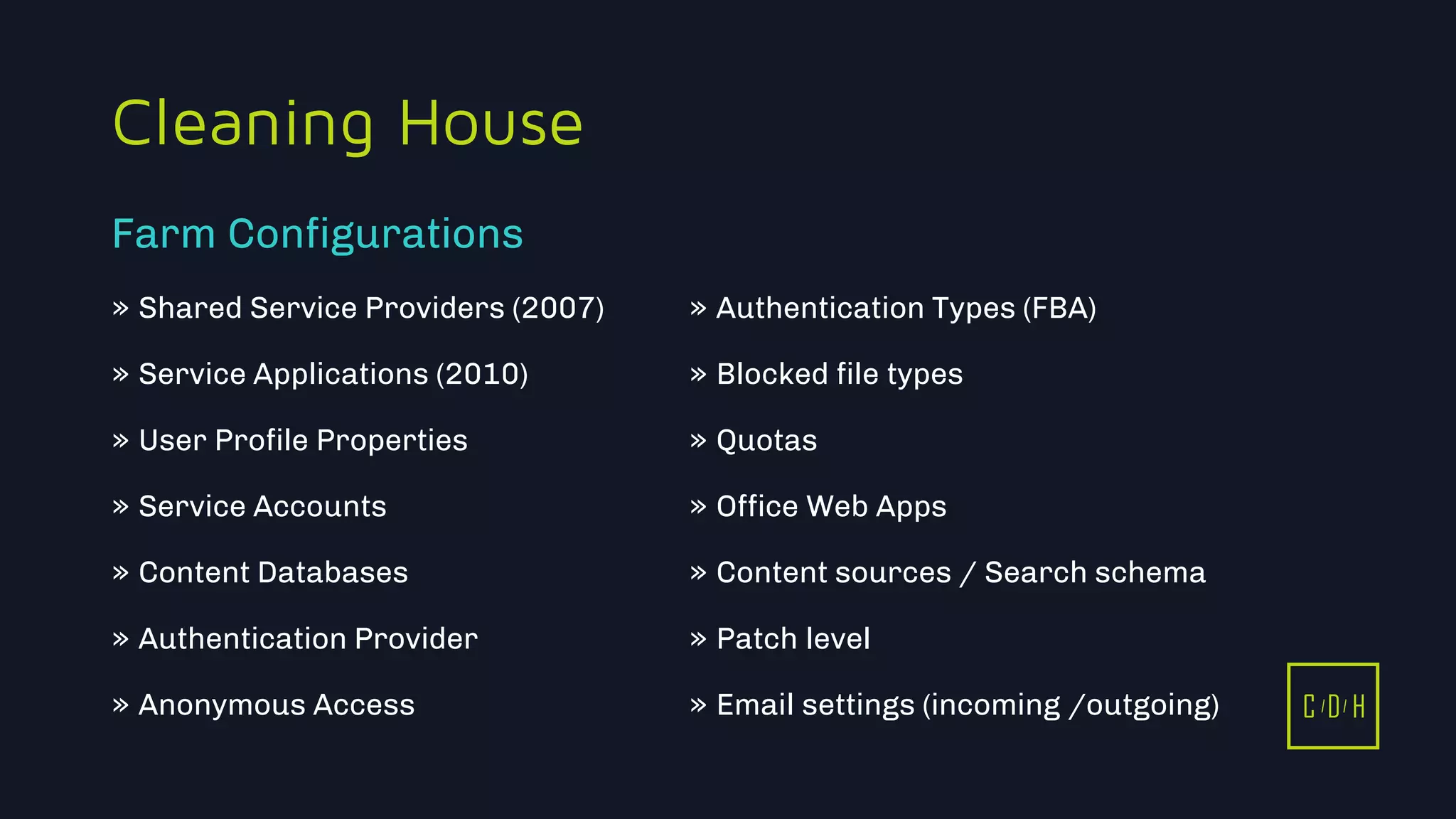 Cleaning House

Farm Configurations

» Shared Service Providers (2007)

» Service Applications (2010)

» User Profile Properties

» Service Accounts

» Content Databases

» Authentication Provider

» Anonymous Access

» Authentication Types (FBA)

» Blocked file types

» Quotas

» Office Web Apps

» Content sources / Search schema

» Patch level

» Email settings (incoming /outgoing)

C/D/H